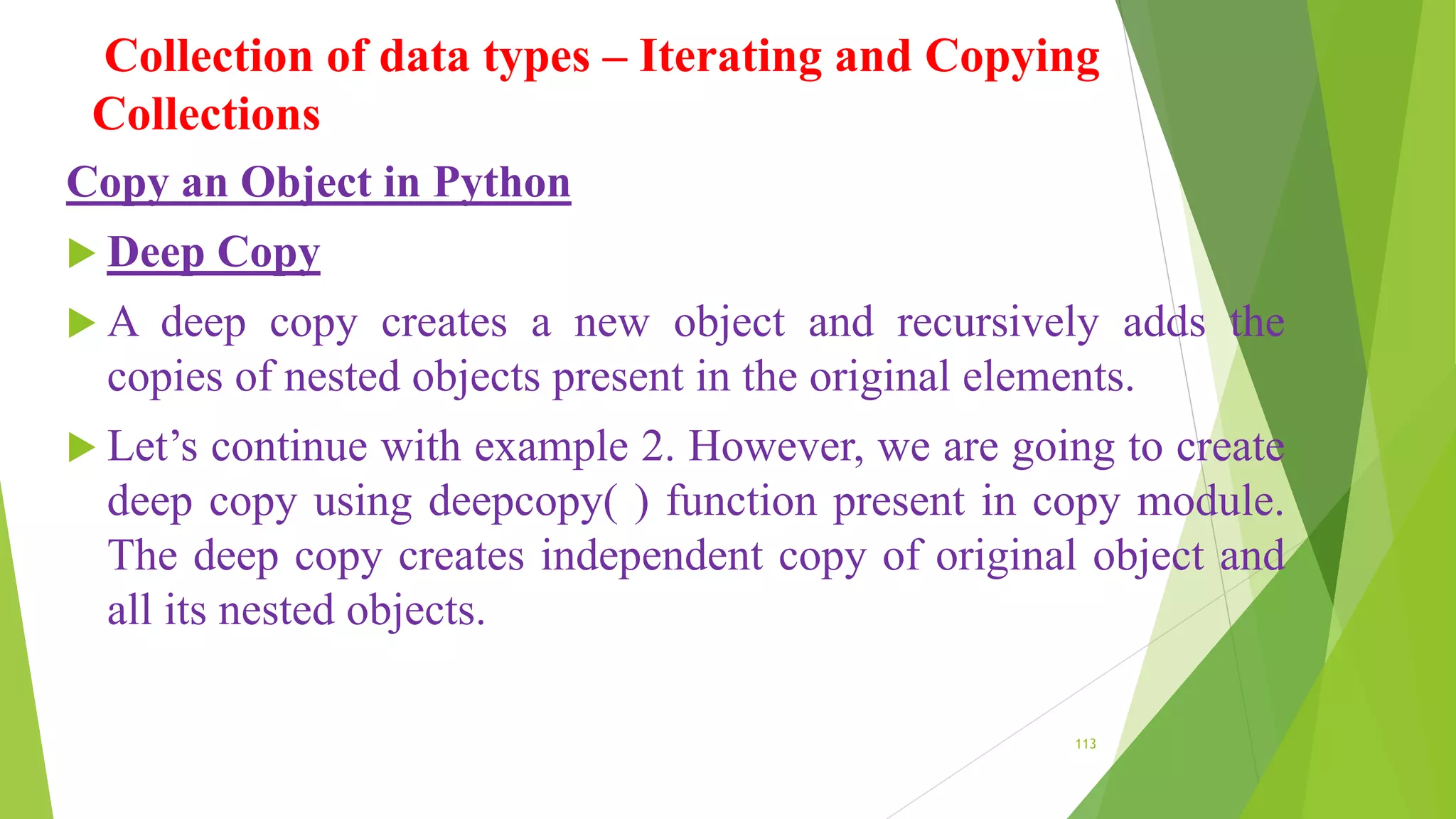 Collection of data types – Iterating and Copying Collections

Copy an Object in Python

Deep Copy

A deep copy creates a new object and recursively adds the copies of nested objects present in the original elements.

Let’s continue with example 2. However, we are going to create deep copy using deepcopy( ) function present in copy module. The deep copy creates independent copy of original object and all its nested objects.

113